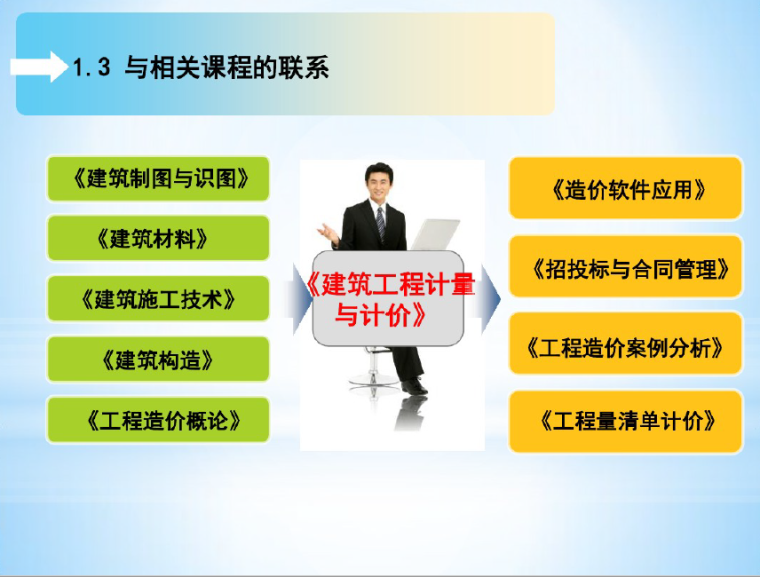 1.3 与相关课程的联系

《建筑制图与识图》

《建筑材料》

《建筑施工技术》

《建筑构造》

《工程造价概论》

《建筑工程计量与计价》

《造价软件应用》

《招投标与合同管理》

《工程造价案例分析》

《工程量清单计价》